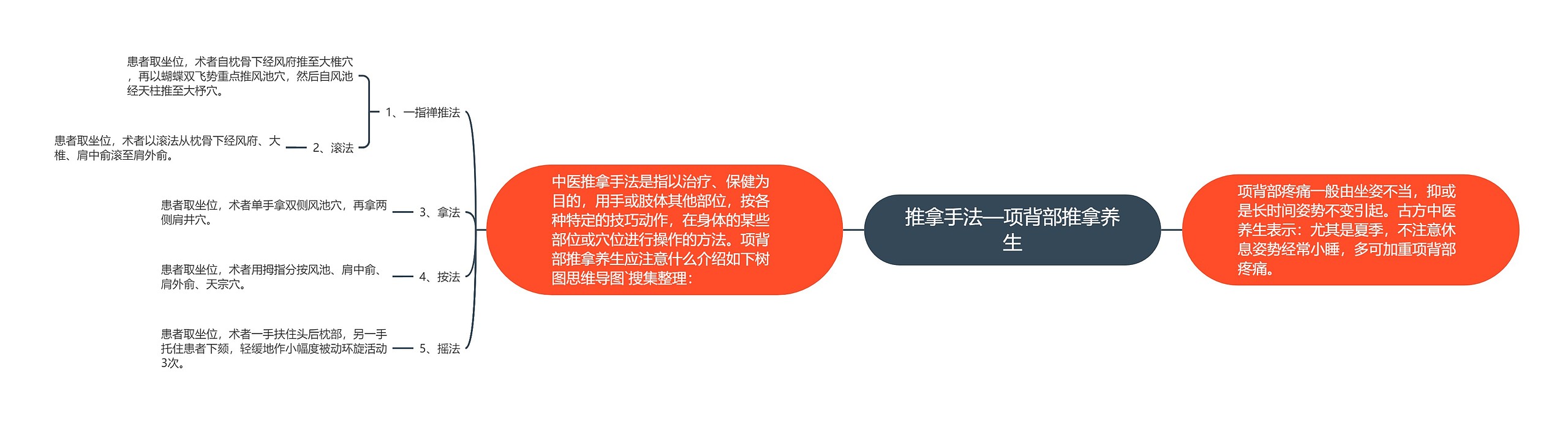 推拿手法—项背部推拿养生

项背部疼痛一般由坐姿不当，抑或是长时间姿势不变引起。古方中医养生表示：尤其是夏季，不注意休息姿势经常小睡，多可加重项背部疼痛。

中医推拿手法是指以治疗、保健为目的，用手或肢体其他部位，按各种特定的技巧动作，在身体的某些部位或穴位进行操作的方法。项背部推拿养生应注意什么介绍如下树图思维导图`搜集整理：

1、一指禅推法

患者取坐位，术者自枕骨下经风府推至大椎穴，再以蝴蝶双飞势重点推风池穴，然后自风池经天柱推至大杼穴。

2、滚法

患者取坐位，术者以滚法从枕骨下经风府、大椎、肩中俞滚至肩外俞。

3、拿法

患者取坐位，术者单手拿双侧风池穴，再拿两侧肩井穴。

4、按法

患者取坐位，术者用拇指分按风池、肩中俞、肩外俞、天宗穴。

5、摇法

患者取坐位，术者一手扶住头后枕部，另一手托住患者下颏，轻缓地作小幅度被动环旋活动3次。